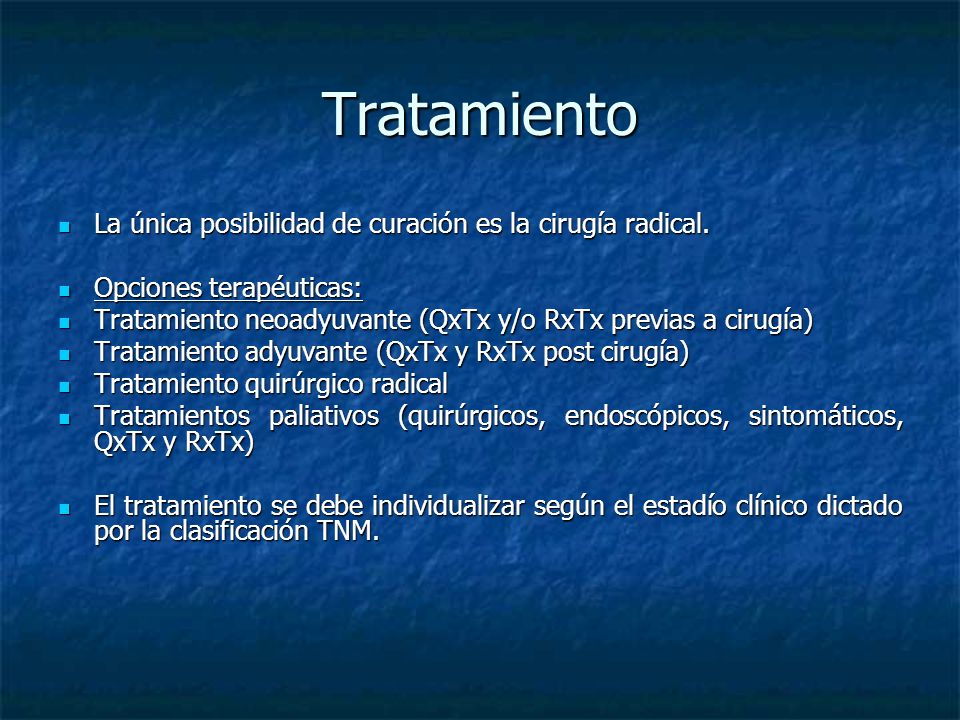 Tratamiento

- La única posibilidad de curación es la cirugía radical.

- Opciones terapéuticas:
- Tratamiento neoadyuvante (QxTx y/o RxTx previas a cirugía)
- Tratamiento adyuvante (QxTx y RxTx post cirugía)
- Tratamiento quirúrgico radical
- Tratamientos paliativos (quirúrgicos, endoscópicos, sintomáticos, QxTx y RxTx)

- El tratamiento se debe individualizar según el estadío clínico dictado por la clasificación TNM.